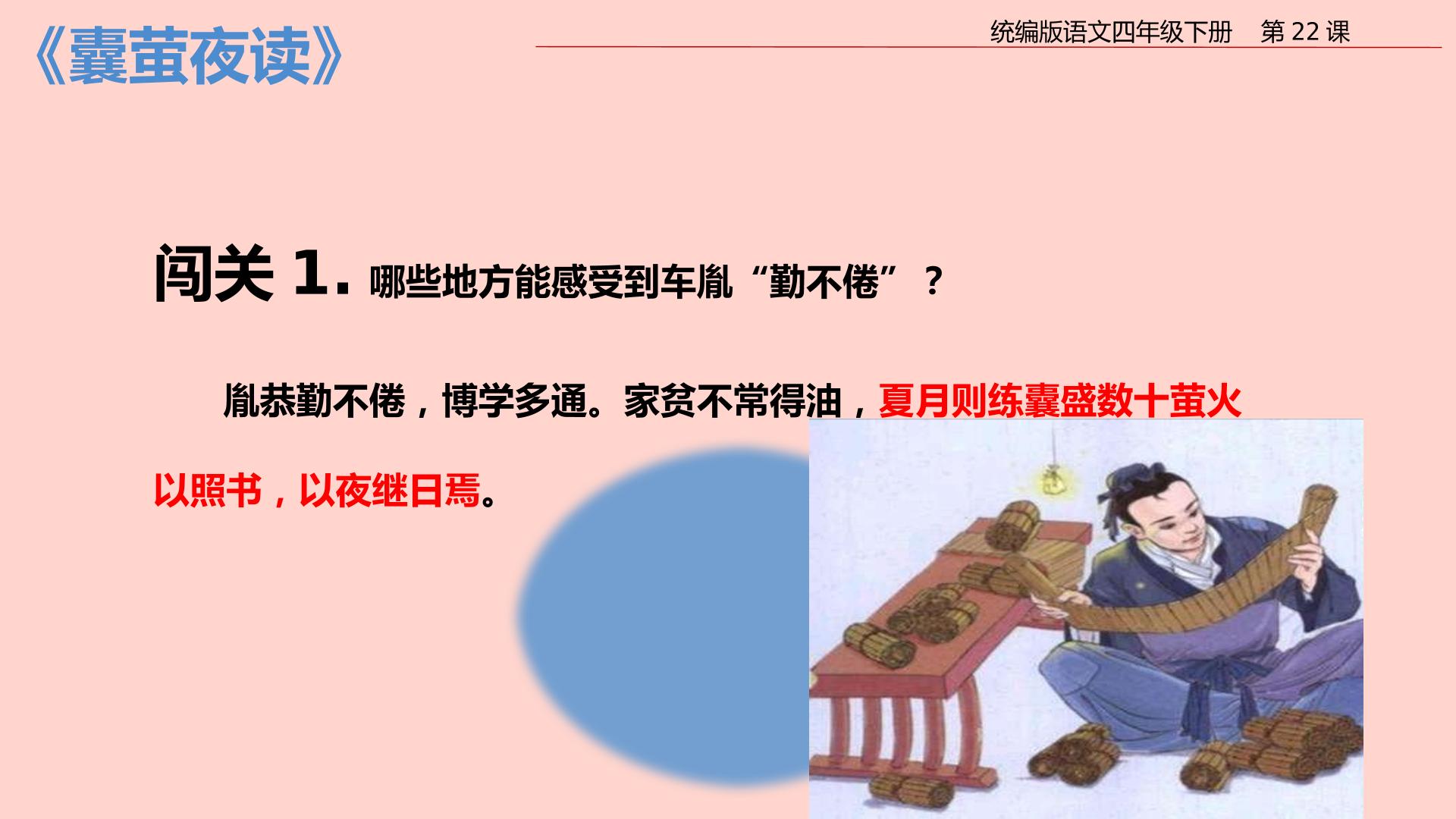 《囊萤夜读》

统编版语文四年级下册 第22课

闯关1.哪些地方能感受到车胤“勤不倦”？

胤恭勤不倦，博学多通。家贫不常得油，夏月则练囊盛数十萤火以照书，以夜继日焉。